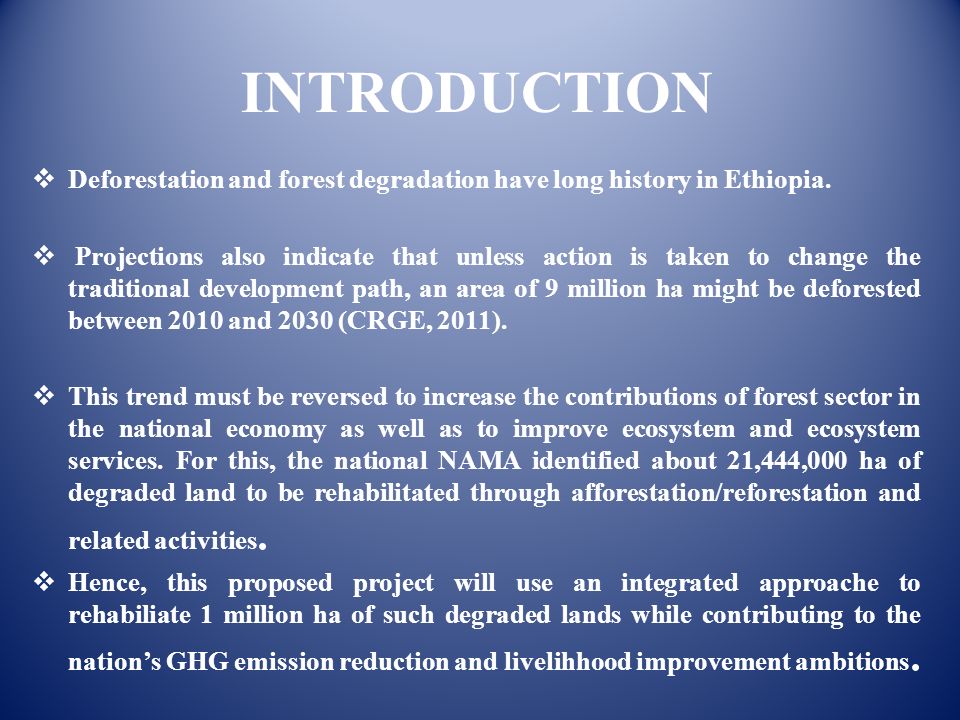 INTRODUCTION

❖ Deforestation and forest degradation have long history in Ethiopia.

❖ Projections also indicate that unless action is taken to change the traditional development path, an area of 9 million ha might be deforested between 2010 and 2030 (CRGE, 2011).

❖ This trend must be reversed to increase the contributions of forest sector in the national economy as well as to improve ecosystem and ecosystem services. For this, the national NAMA identified about 21,444,000 ha of degraded land to be rehabilitated through afforestation/reforestation and related activities.

❖ Hence, this proposed project will use an integrated approache to rehabiliate 1 million ha of such degraded lands while contributing to the nation's GHG emission reduction and livelihhood improvement ambitions.